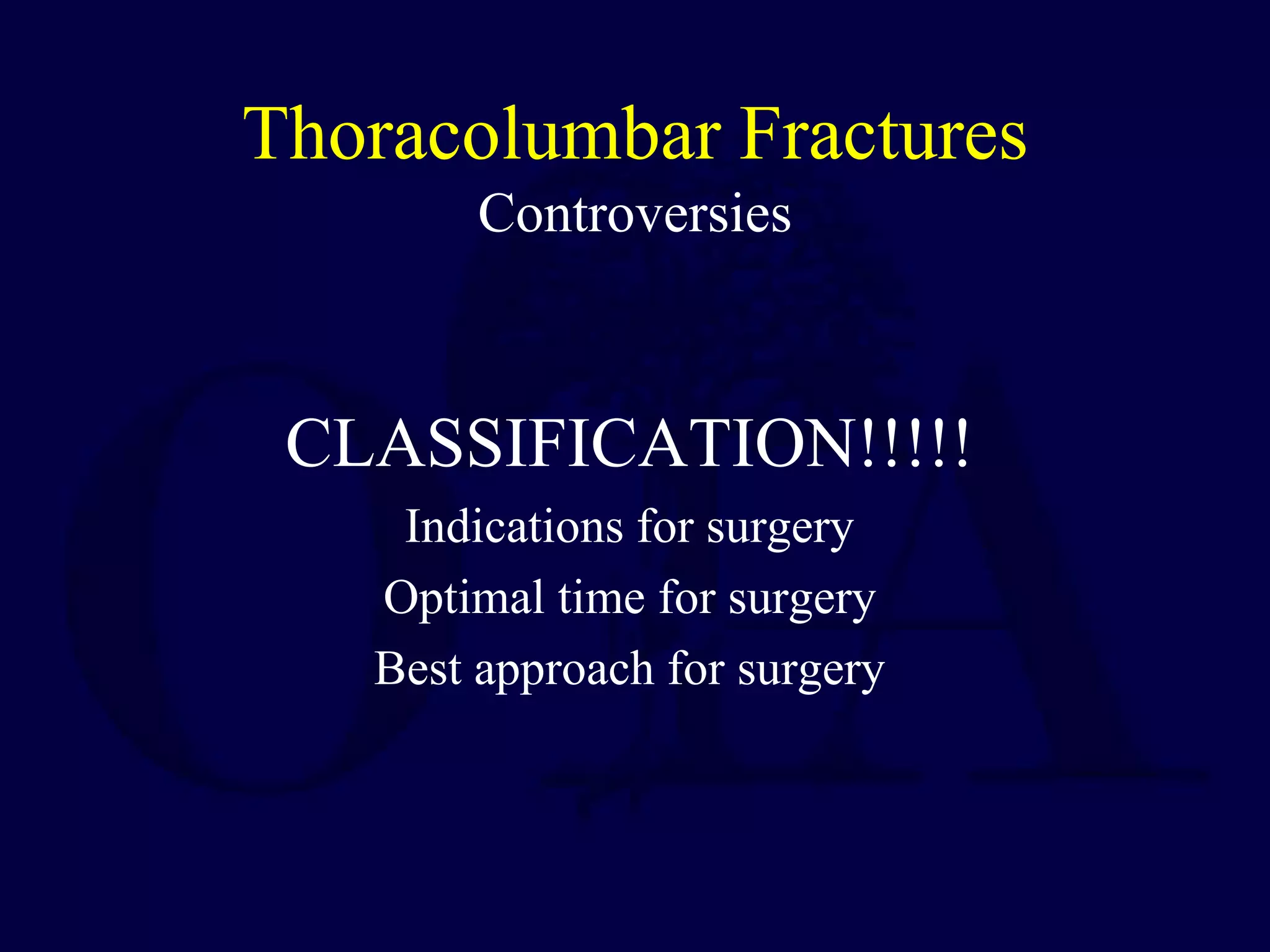 Thoracolumbar Fractures
Controversies

CLASSIFICATION!!!!!
Indications for surgery
Optimal time for surgery
Best approach for surgery